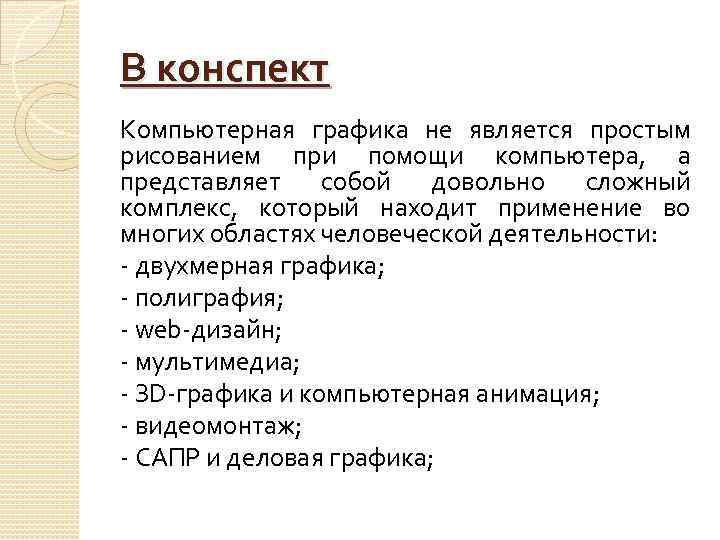 В конспект

Компьютерная графика не является простым рисованием при помощи компьютера, а представляет собой довольно сложный комплекс, который находит применение во многих областях человеческой деятельности:

- двухмерная графика;

- полиграфия;

- web-дизайн;

- мультимедиа;

- 3D-графика и компьютерная анимация;

- видеомонтаж;

- САПР и деловая графика;